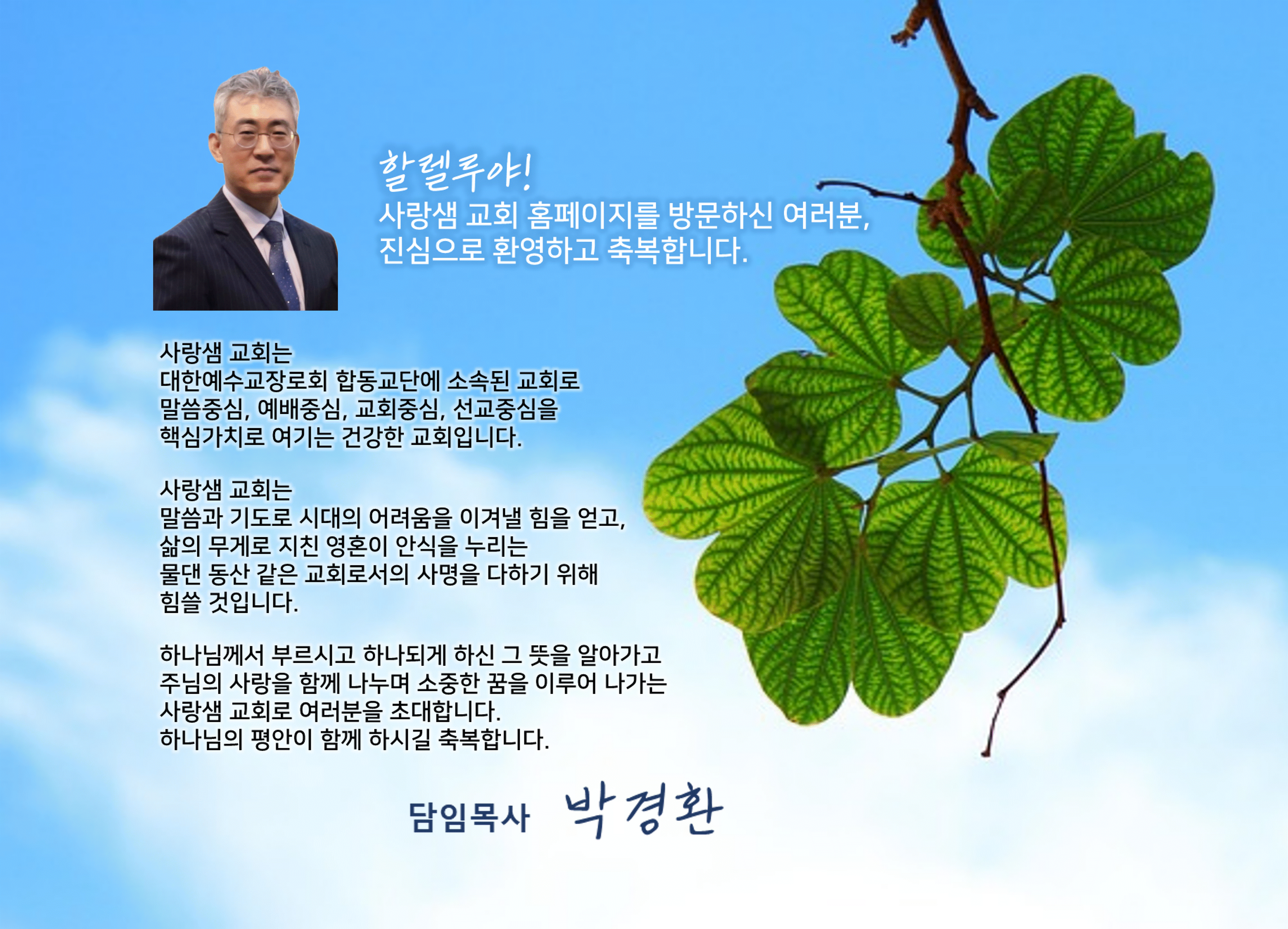 할렐루야!
사랑샘 교회 홈페이지를 방문하신 여러분,
진심으로 환영하고 축복합니다.

사랑샘 교회는
대한예수교장로회 합동교단에 소속된 교회로
말씀중심, 예배중심, 교회중심, 선교중심을
핵심가치로 여기는 건강한 교회입니다.

사랑샘 교회는
말씀과 기도로 시대의 어려움을 이겨낼 힘을 얻고,
삶의 무게로 지친 영혼이 안식을 누리는
물댄 동산 같은 교회로서의 사명을 다하기 위해
힘쓸 것입니다.

하나님께서 부르시고 하나되게 하신 그 뜻을 알아가고
주님의 사랑을 함께 나누며 소중한 꿈을 이루어 나가는
사랑샘 교회로 여러분을 초대합니다.
하나님의 평안이 함께 하시길 축복합니다.

담임목사 박경환